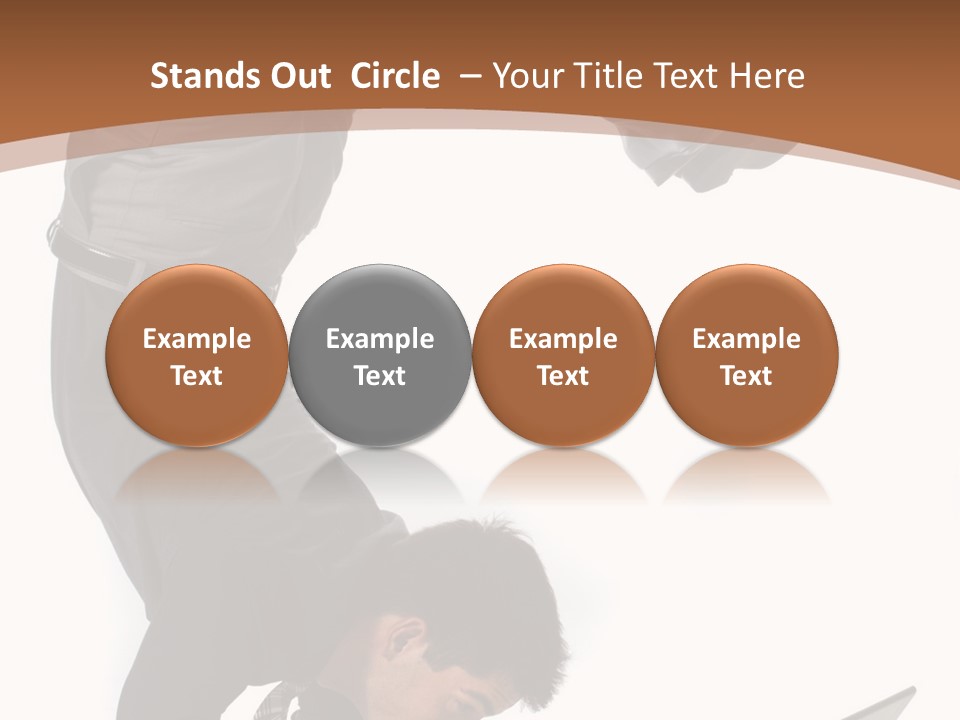 Stands Out Circle – Your Title Text Here

Example Text

Example Text

Example Text

Example Text